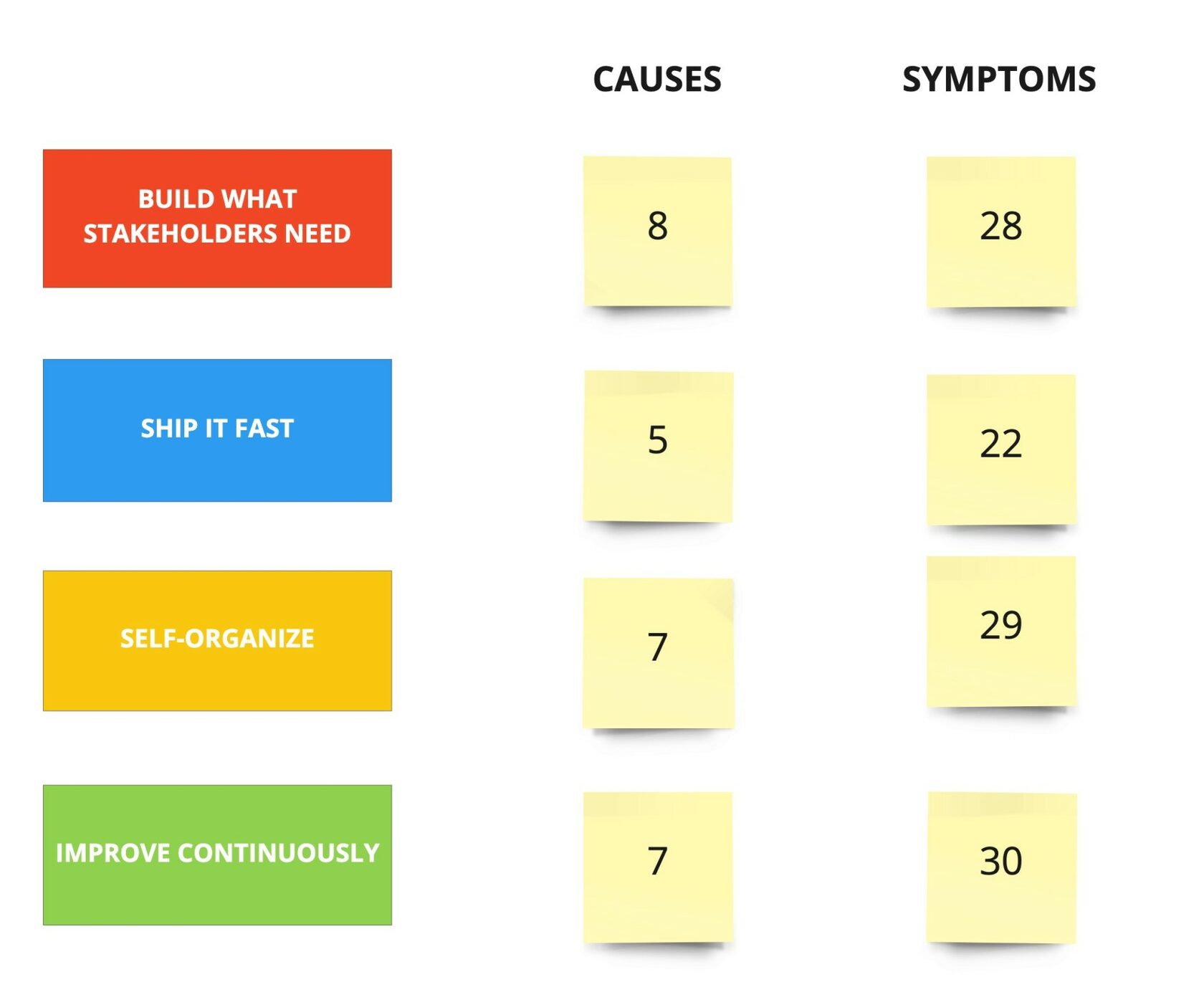 |  | CAUSES | SYMPTOMS |
|---|---|---|
| BUILD WHAT STAKEHOLDERS NEED | 8 | 28 |
| SHIP IT FAST | 5 | 22 |
| SELF-ORGANIZE | 7 | 29 |
| IMPROVE CONTINUOUSLY | 7 | 30 |